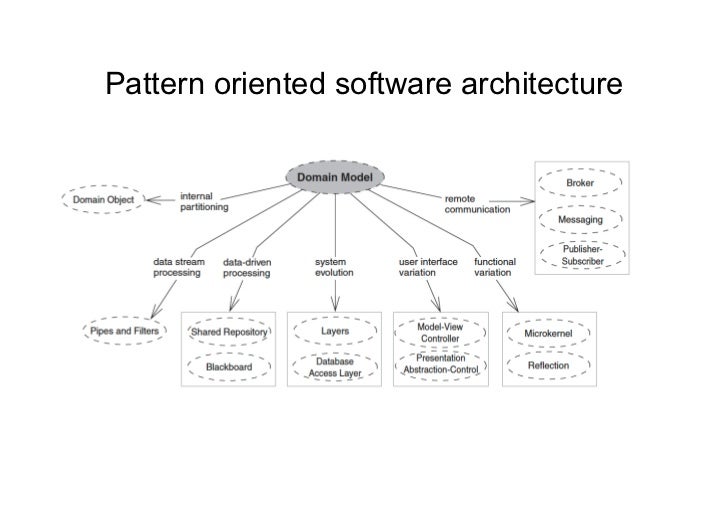 Pattern oriented software architecture

Domain Model

Domain Object

internal partitioning

remote communication

Broker

Messaging

Publisher-Subscriber

data stream processing

data-driven processing

system evolution

user interface variation

functional variation

Pipes and Filters

Shared Repository

Blackboard

Layers

Database Access Layer

Model-View Controller

Presentation Abstraction-Control

Microkernel

Reflection